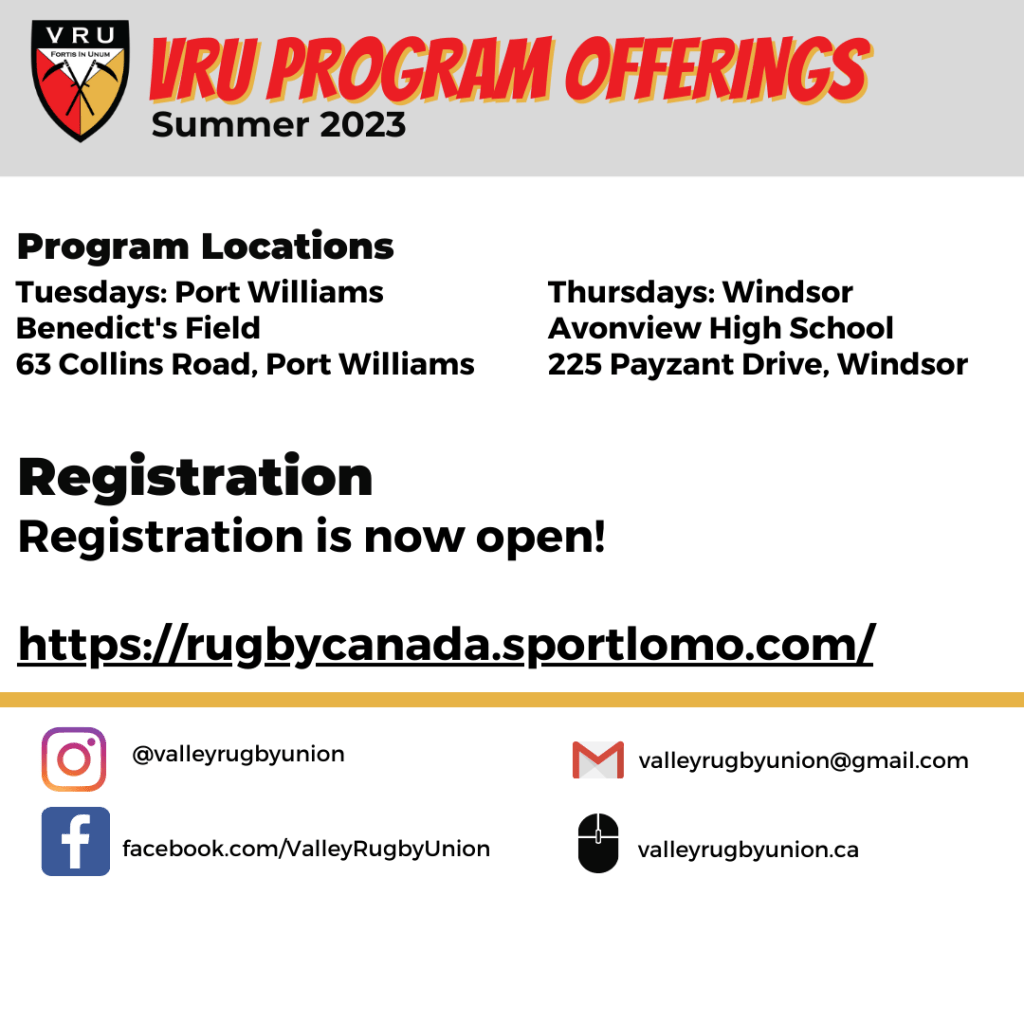 VRU
FORTIS IN UNUM

VRU PROGRAM OFFERINGS
Summer 2023

Program Locations
Tuesdays: Port Williams
Benedict's Field
63 Collins Road, Port Williams

Thursdays: Windsor
Avonview High School
225 Payzant Drive, Windsor

Registration
Registration is now open!

https://rugbycanada.sportlomo.com/

@valleyrugbyunion
facebook.com/ValleyRugbyUnion

valleyrugbyunion@gmail.com
valleyrugbyunion.ca